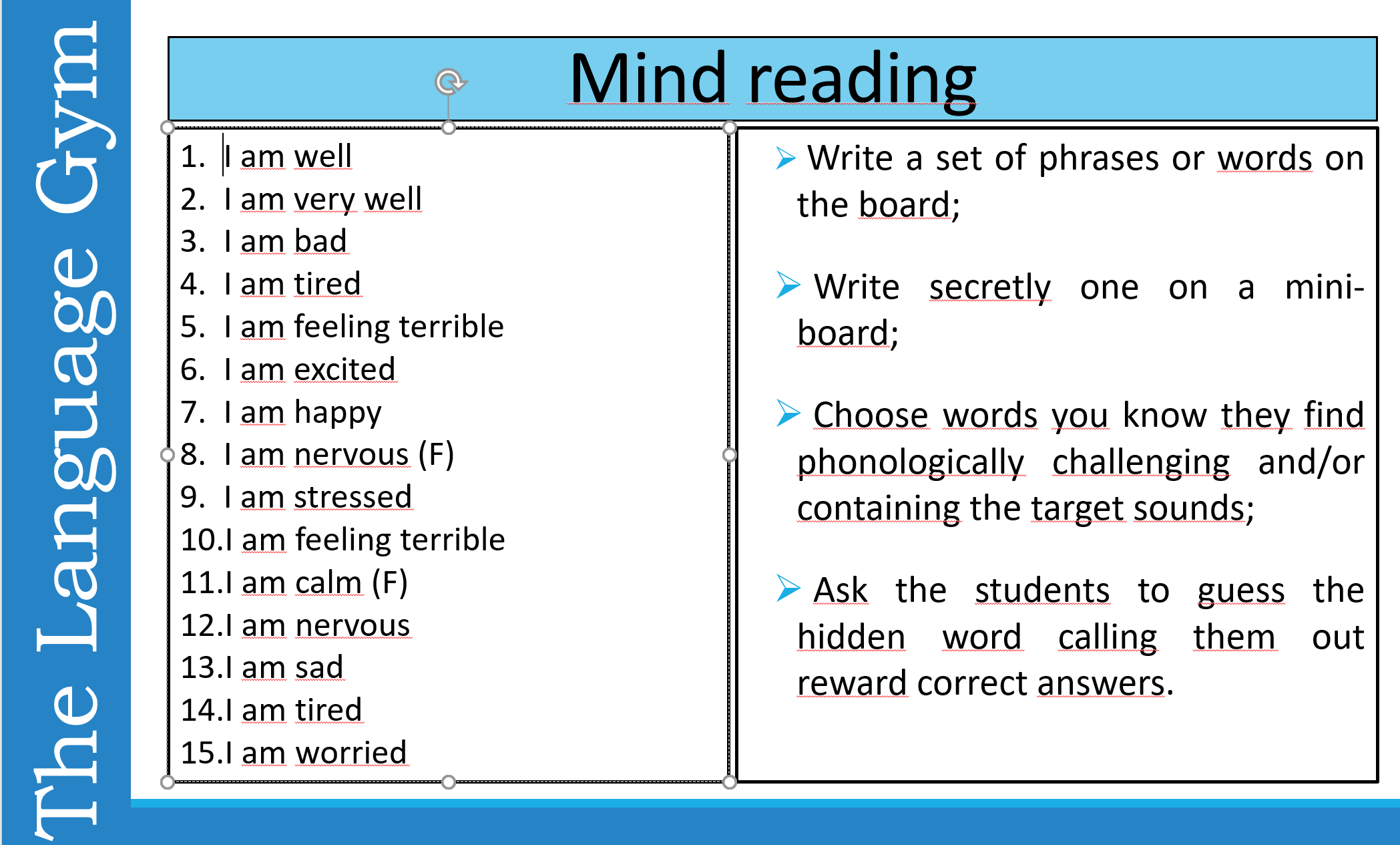 The Language Gym

Mind reading

1. I am well
2. I am very well
3. I am bad
4. I am tired
5. I am feeling terrible
6. I am excited
7. I am happy
8. I am nervous (F)
9. I am stressed
10. I am feeling terrible
11. I am calm (F)
12. I am nervous
13. I am sad
14. I am tired
15. I am worried

➢ Write a set of phrases or words on the board;

➢ Write secretly one on a mini-board;

➢ Choose words you know they find phonologically challenging and/or containing the target sounds;

➢ Ask the students to guess the hidden word calling them out reward correct answers.